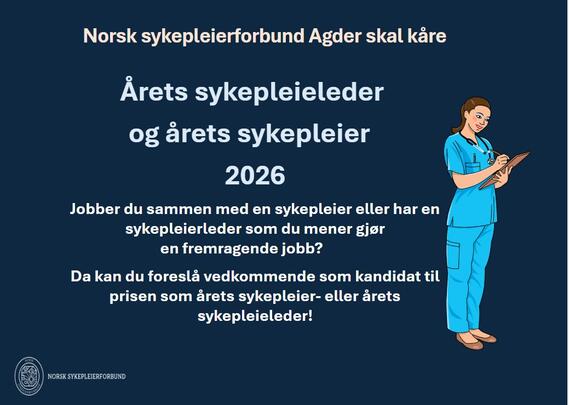 Norsk sykepleierforbund Agder skal kåre

Årets sykepleieleder og årets sykepleier 2026

Jobber du sammen med en sykepleier eller har en sykepleierleder som du mener gjør en fremragende jobb?

Da kan du foreslå vedkommende som kandidat til prisen som årets sykepleier- eller årets sykepleieleder!

NORSK SYKEPLEIERFORBUND